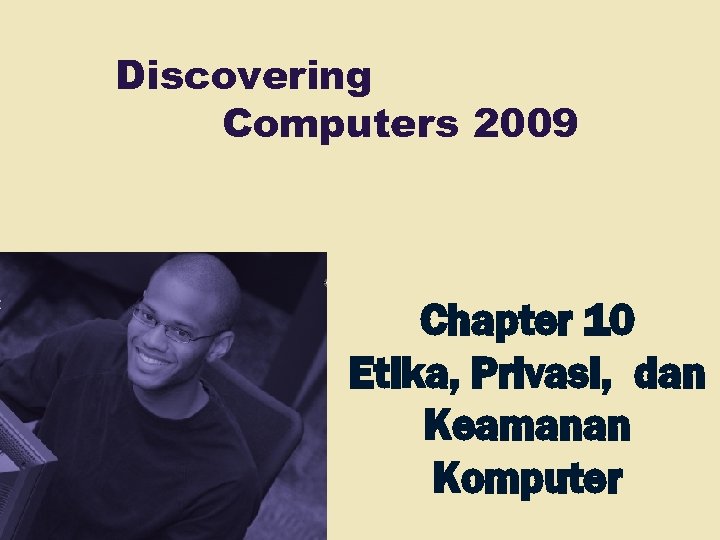 Discovering Computers 2009

Chapter 10
Etika, Privasi, dan Keamanan Komputer